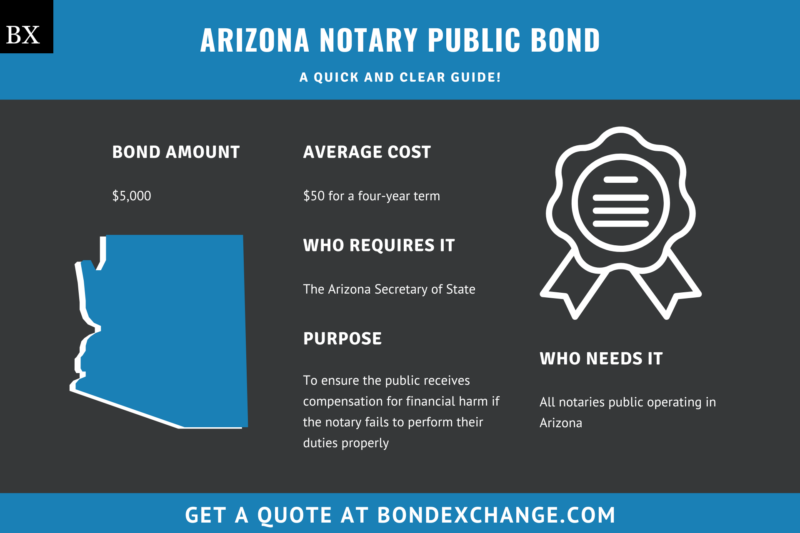 BX

ARIZONA NOTARY PUBLIC BOND

A QUICK AND CLEAR GUIDE!

BOND AMOUNT

$5,000

AVERAGE COST

$50 for a four-year term

WHO REQUIRES IT

The Arizona Secretary of State

PURPOSE

To ensure the public receives compensation for financial harm if the notary fails to perform their duties properly

WHO NEEDS IT

All notaries public operating in Arizona

GET A QUOTE AT BONDEXCHANGE.COM